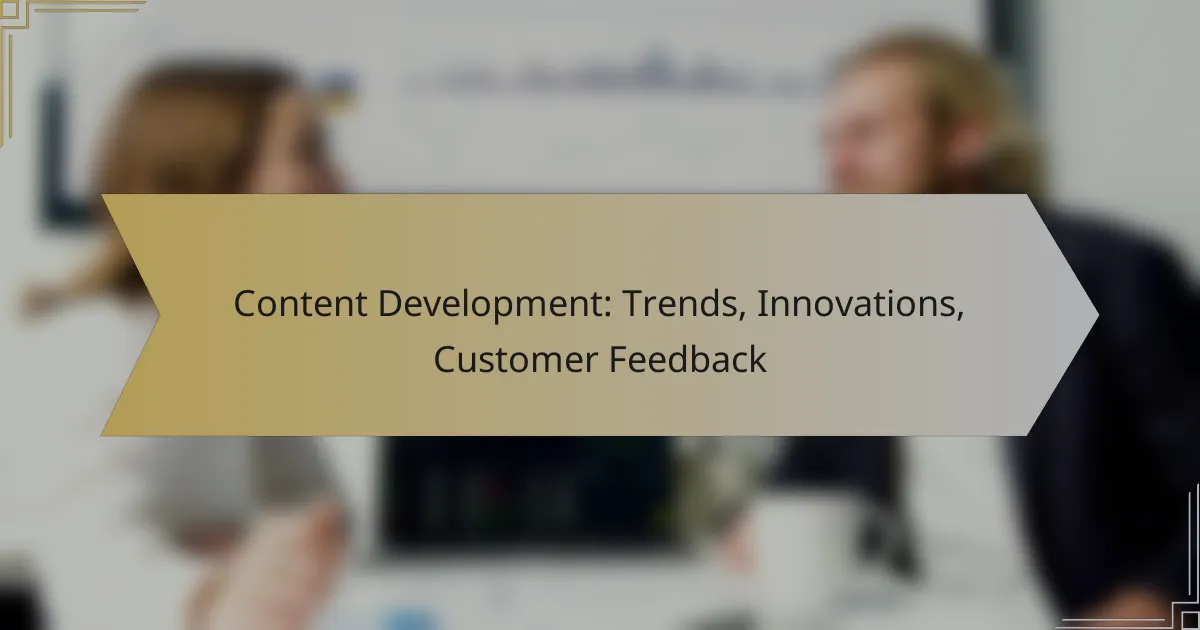 Content Development: Trends, Innovations, Customer Feedback